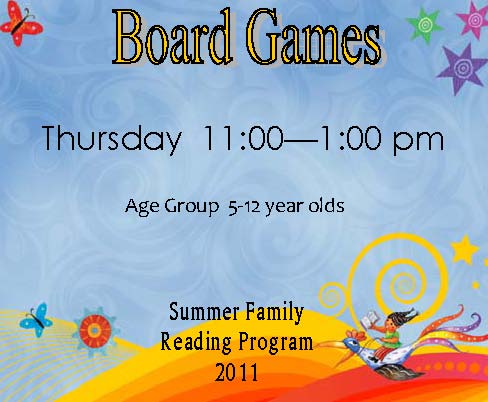 Board Games

Thursday 11:00—1:00 pm

Age Group 5-12 year olds

Summer Family Reading Program 2011